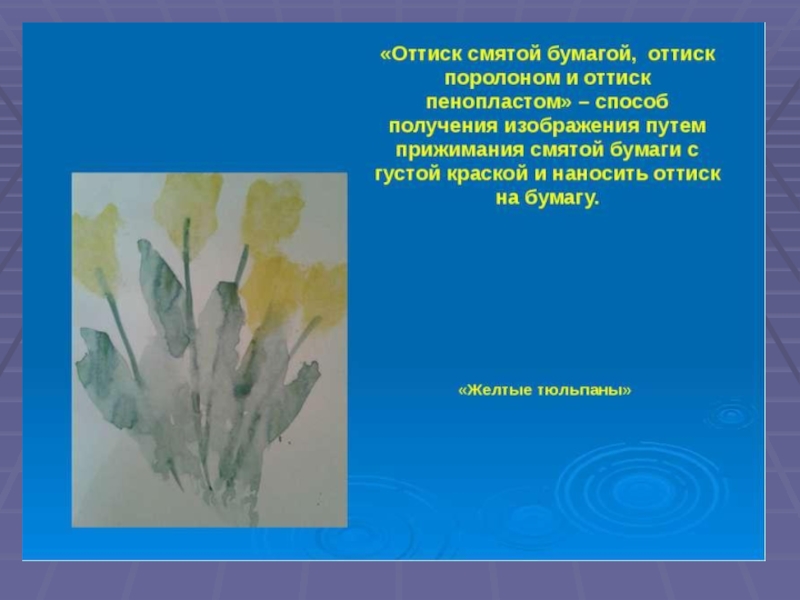 «Оттиск смятой бумагой, оттиск поролоном и оттиск пенопластом» – способ получения изображения путем прижимания смятой бумаги с густой краской и наносить оттиск на бумагу.

«Желтые тюльпаны»